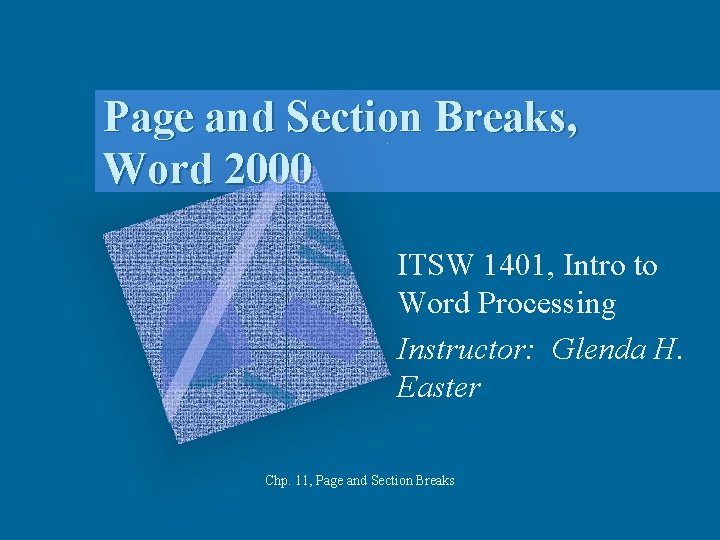 Page and Section Breaks, Word 2000

ITSW 1401, Intro to Word Processing

Instructor: Glenda H. Easter

Chp. 11, Page and Section Breaks